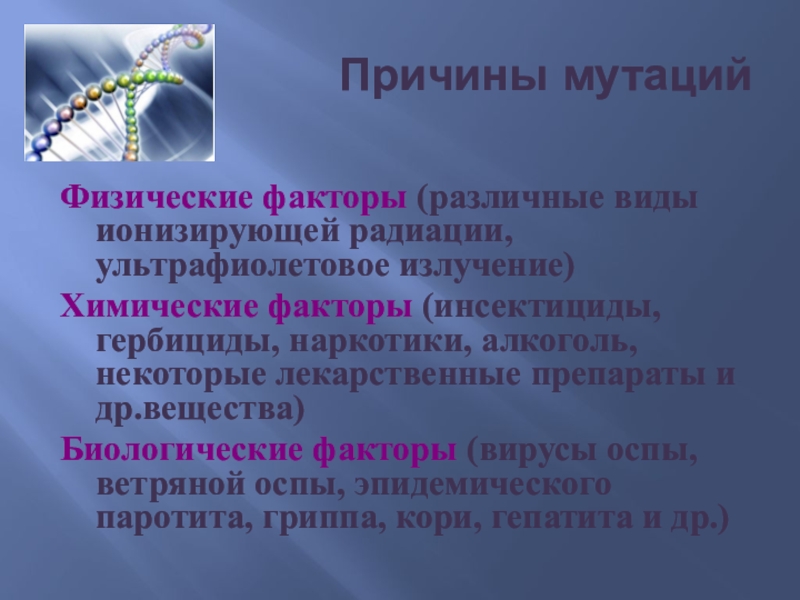 Причины мутаций

Физические факторы (различные виды ионизирующей радиации, ультрафиолетовое излучение)

Химические факторы (инсектициды, гербициды, наркотики, алкоголь, некоторые лекарственные препараты и др.вещества)

Биологические факторы (вирусы оспы, ветряной оспы, эпидемического паротита, гриппа, кори, гепатита и др.)